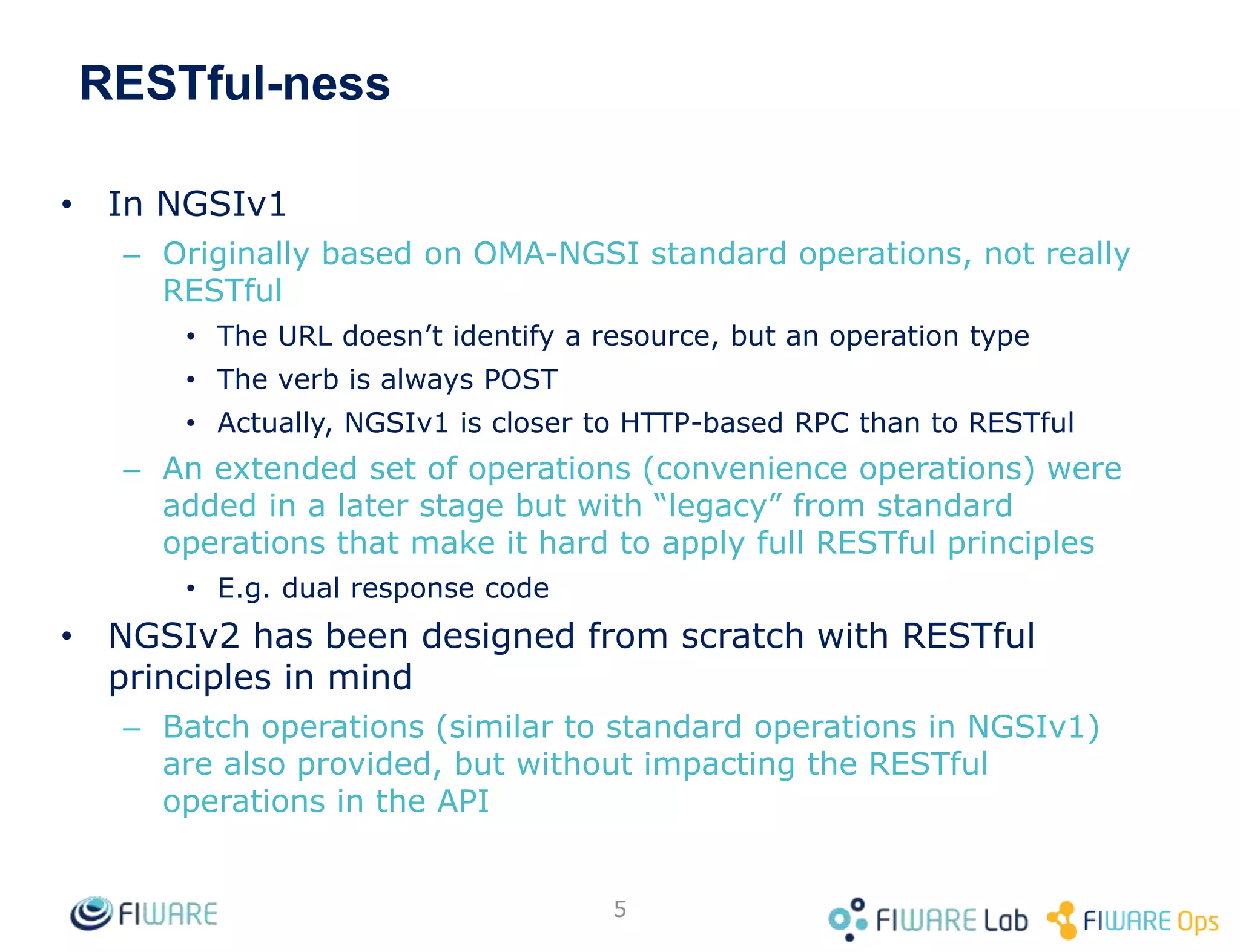 RESTful-ness

• In NGSIv1
  – Originally based on OMA-NGSI standard operations, not really RESTful
    • The URL doesn’t identify a resource, but an operation type
    • The verb is always POST
    • Actually, NGSIv1 is closer to HTTP-based RPC than to RESTful
  – An extended set of operations (convenience operations) were added in a later stage but with “legacy” from standard operations that make it hard to apply full RESTful principles
    • E.g. dual response code
• NGSIv2 has been designed from scratch with RESTful principles in mind
  – Batch operations (similar to standard operations in NGSIv1) are also provided, but without impacting the RESTful operations in the API

FIWARE
5
FIWARE Lab
FIWARE Ops